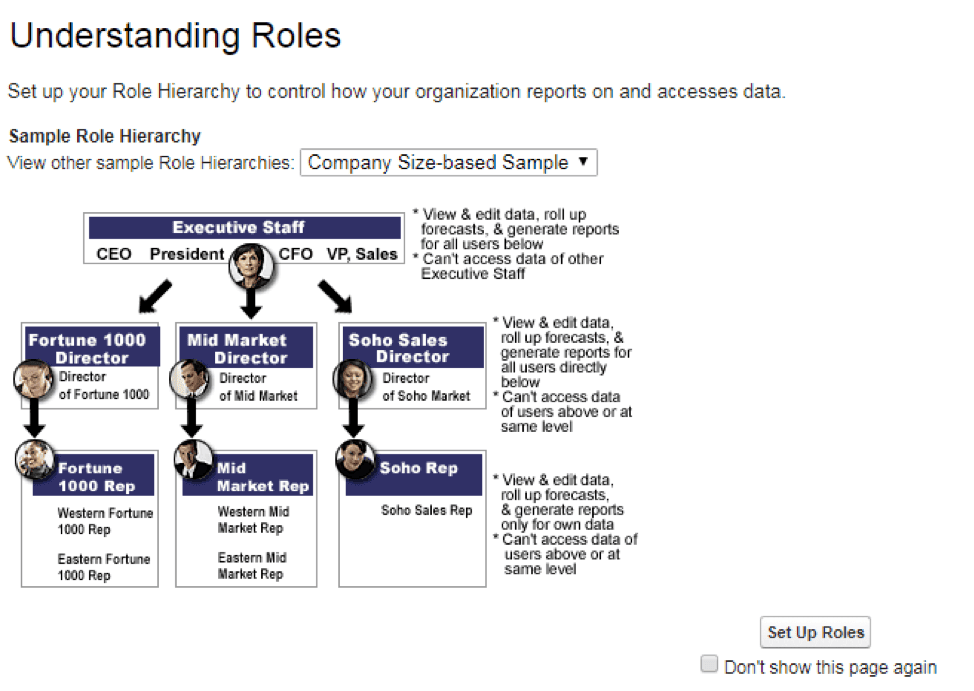 Understanding Roles

Set up your Role Hierarchy to control how your organization reports on and accesses data.

Sample Role Hierarchy

View other sample Role Hierarchies: Company Size-based Sample ▼

Executive Staff

CEO President CFO VP, Sales

* View & edit data, roll up forecasts, & generate reports for all users below
* Can't access data of other Executive Staff

Fortune 1000 Director

Director of Fortune 1000

Mid Market Director

Director of Mid Market

Soho Sales Director

Director of Soho Market

* View & edit data, roll up forecasts, & generate reports for all users directly below
* Can't access data of users above or at same level

Fortune 1000 Rep

Western Fortune 1000 Rep

Eastern Fortune 1000 Rep

Mid Market Rep

Western Mid Market Rep

Eastern Mid Market Rep

Soho Rep

Soho Sales Rep

* View & edit data, roll up forecasts, & generate reports only for own data
* Can't access data of users above or at same level

Set Up Roles

Don't show this page again